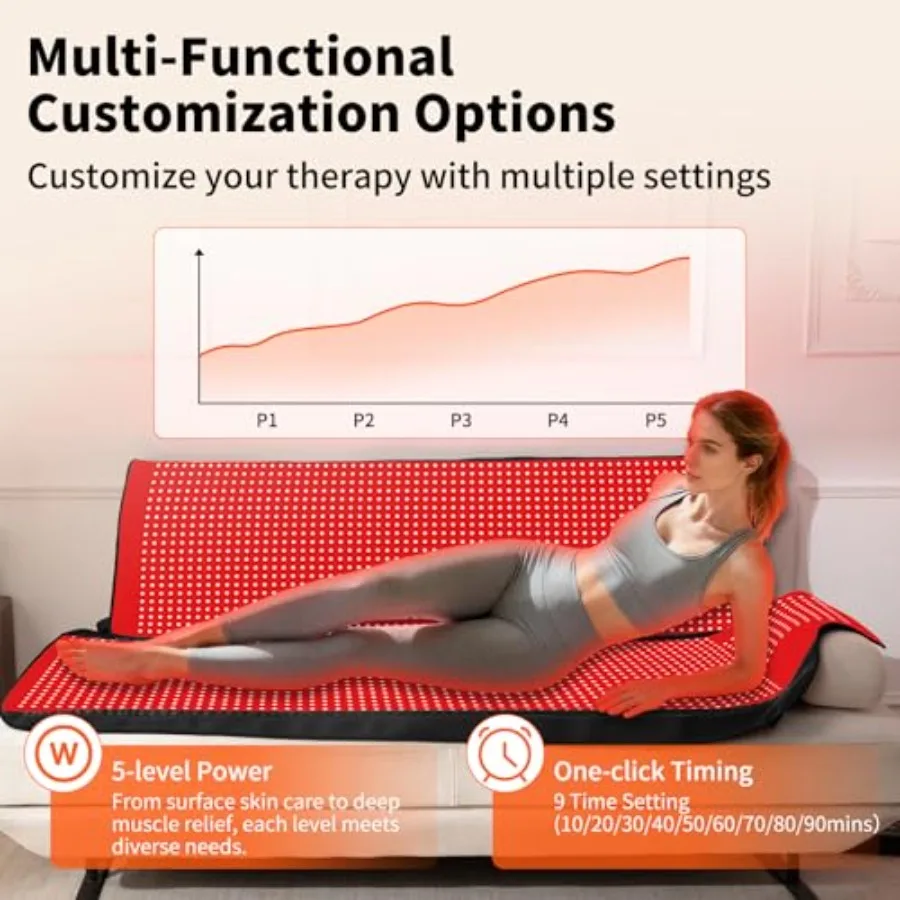 Multi-Functional Customization Options

Customize your therapy with multiple settings

P1
P2
P3
P4
P5

W

5-level Power

From surface skin care to deep muscle relief, each level meets diverse needs.

One-click Timing

9 Time Setting
(10/20/30/40/50/60/70/80/90mins)